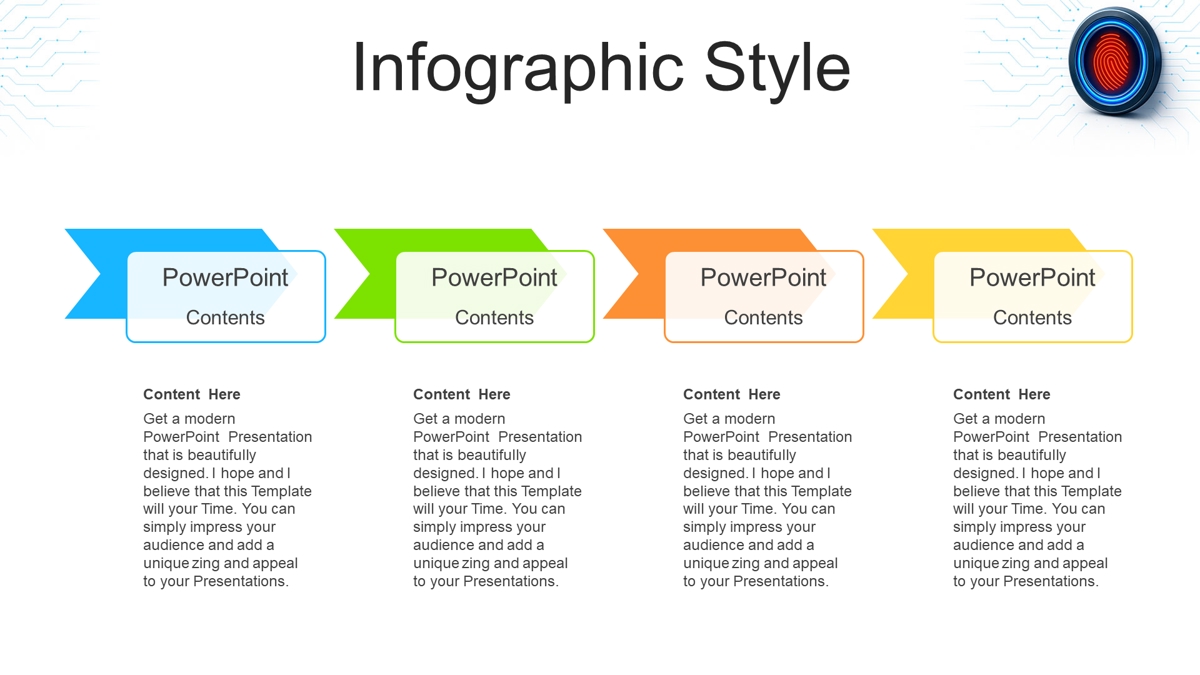 Infographic Style

PowerPoint
Contents

PowerPoint
Contents

PowerPoint
Contents

PowerPoint
Contents

Content Here
Get a modern PowerPoint Presentation that is beautifully designed. I hope and I believe that this Template will your Time. You can simply impress your audience and add a unique zing and appeal to your Presentations.

Content Here
Get a modern PowerPoint Presentation that is beautifully designed. I hope and I believe that this Template will your Time. You can simply impress your audience and add a unique zing and appeal to your Presentations.

Content Here
Get a modern PowerPoint Presentation that is beautifully designed. I hope and I believe that this Template will your Time. You can simply impress your audience and add a unique zing and appeal to your Presentations.

Content Here
Get a modern PowerPoint Presentation that is beautifully designed. I hope and I believe that this Template will your Time. You can simply impress your audience and add a unique zing and appeal to your Presentations.